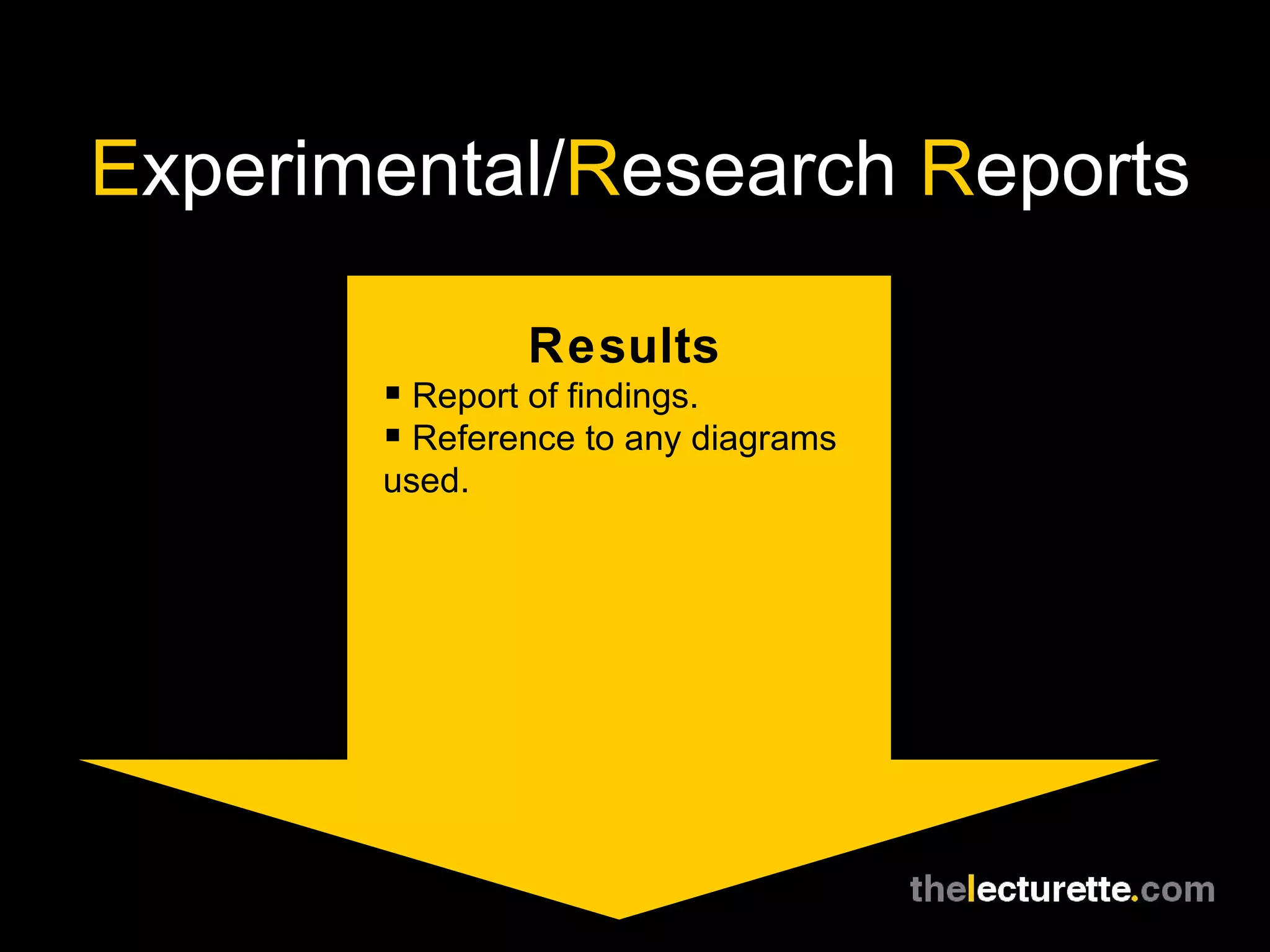 Experimental/Research Reports

Results

▪ Report of findings.
▪ Reference to any diagrams used.

thelecturette.com